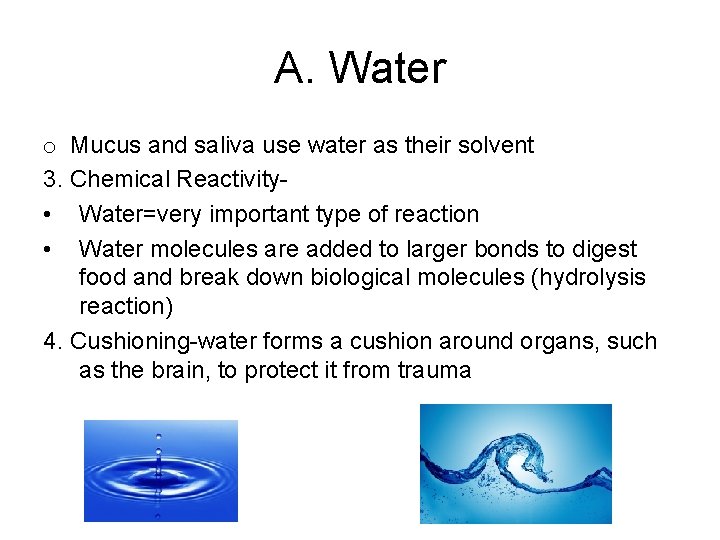 A. Water

o Mucus and saliva use water as their solvent

3. Chemical Reactivity-

• Water=very important type of reaction

• Water molecules are added to larger bonds to digest food and break down biological molecules (hydrolysis reaction)

4. Cushioning-water forms a cushion around organs, such as the brain, to protect it from trauma